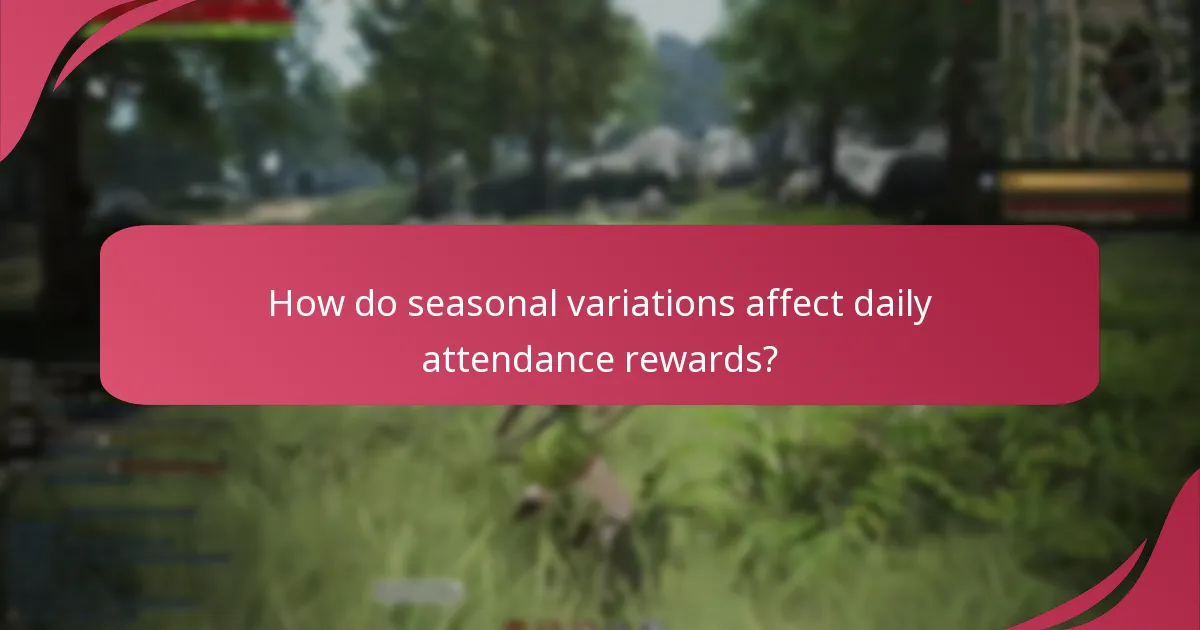 How do seasonal variations affect daily attendance rewards?